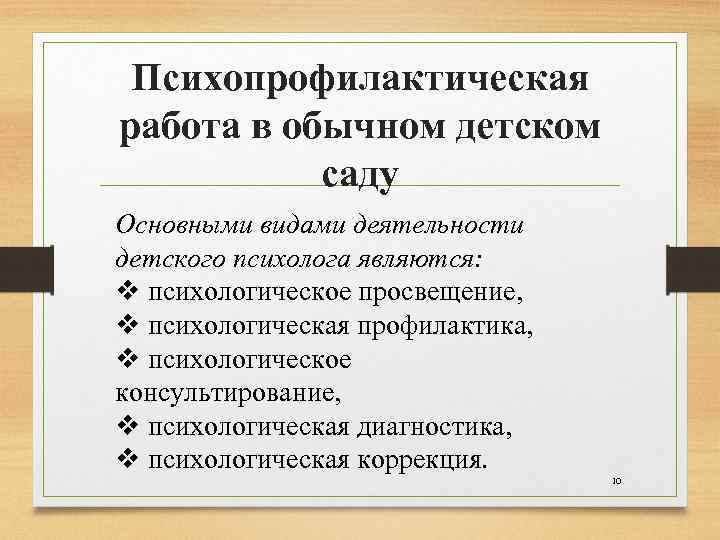 Психопрофилактическая работа в обычном детском саду

Основными видами деятельности детского психолога являются:
❖ психологическое просвещение,
❖ психологическая профилактика,
❖ психологическое консультирование,
❖ психологическая диагностика,
❖ психологическая коррекция.

10